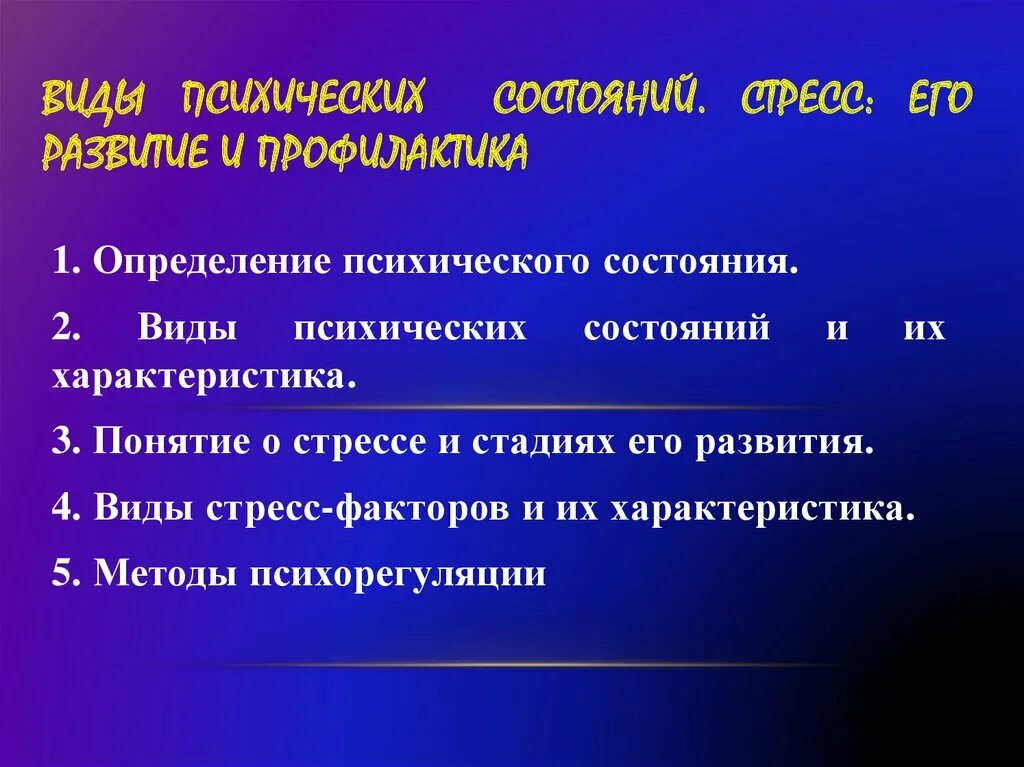 ВИДЫ ПСИХИЧЕСКИХ СОСТОЯНИЙ. СТРЕСС: ЕГО РАЗВИТИЕ И ПРОФИЛАКТИКА

1. Определение психического состояния.

2. Виды психических состояний и их характеристика.

3. Понятие о стрессе и стадиях его развития.

4. Виды стресс-факторов и их характеристика.

5. Методы психорегуляции